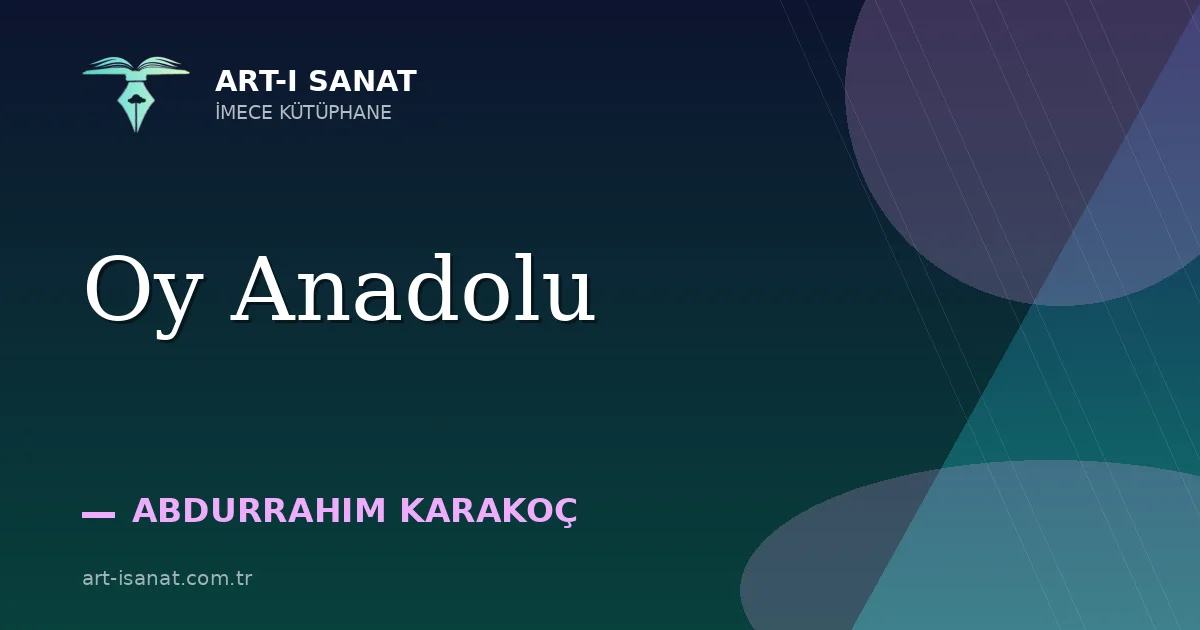 ART-I SANAT
İMECE KÜTÜPHANE

Oy Anadolu

— ABDURRAHIM KARAKOÇ

art-isanat.com.tr